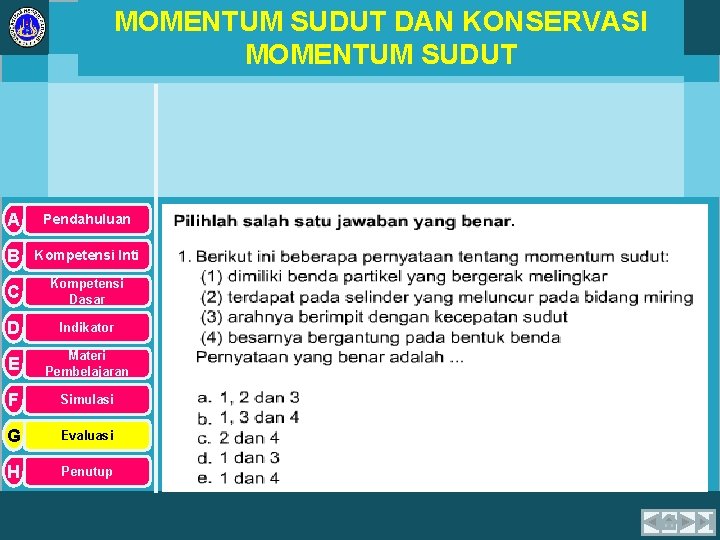 MOMENTUM SUDUT DAN KONSERVASI MOMENTUM SUDUT

A Pendahuluan
B Kompetensi Inti
C Kompetensi Dasar
D Indikator
E Materi Pembelajaran
F Simulasi
G Evaluasi
H Penutup

Pilihlah salah satu jawaban yang benar.

1. Berikut ini beberapa pernyataan tentang momentum sudut:
(1) dimiliki benda partikel yang bergerak melingkar
(2) terdapat pada selinder yang meluncur pada bidang miring
(3) arahnya berimpit dengan kecepatan sudut
(4) besarnya bergantung pada bentuk benda
Pernyataan yang benar adalah ...

a. 1, 2 dan 3
b. 1, 3 dan 4
c. 2 dan 4
d. 1 dan 3
e. 1 dan 4